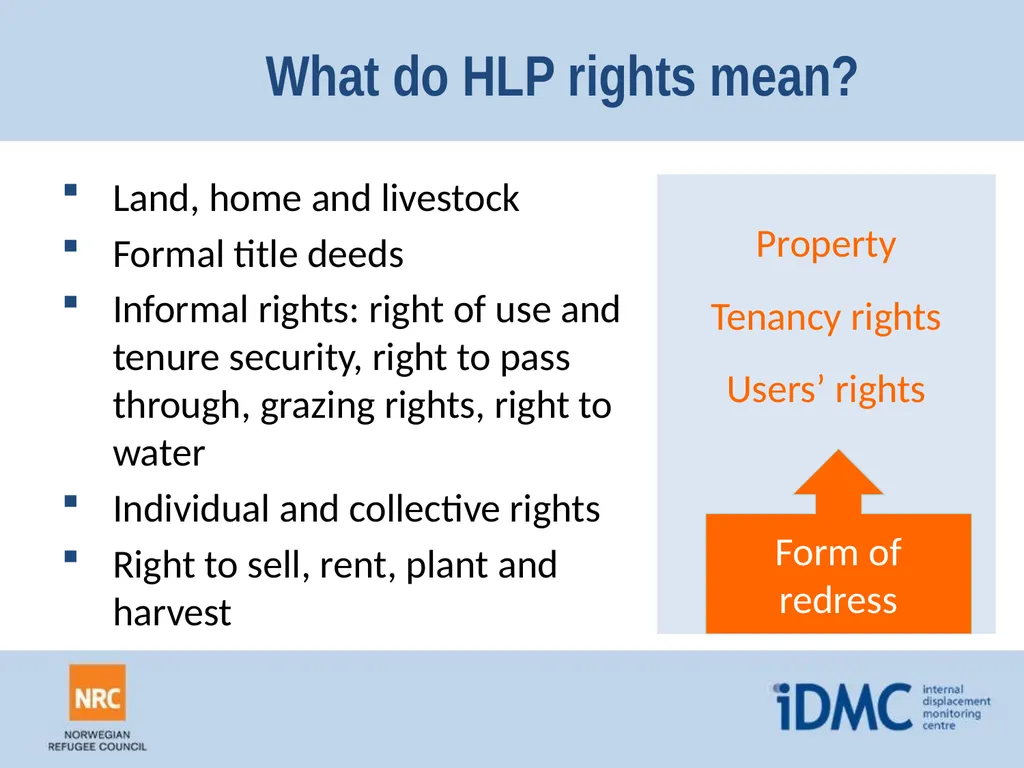 What do HLP rights mean?

- Land, home and livestock
- Formal title deeds
- Informal rights: right of use and tenure security, right to pass through, grazing rights, right to water
- Individual and collective rights
- Right to sell, rent, plant and harvest

Property

Tenancy rights

Users’ rights

Form of redress

NRC
NORWEGIAN REFUGEE COUNCIL

iDMC internal displacement monitoring centre